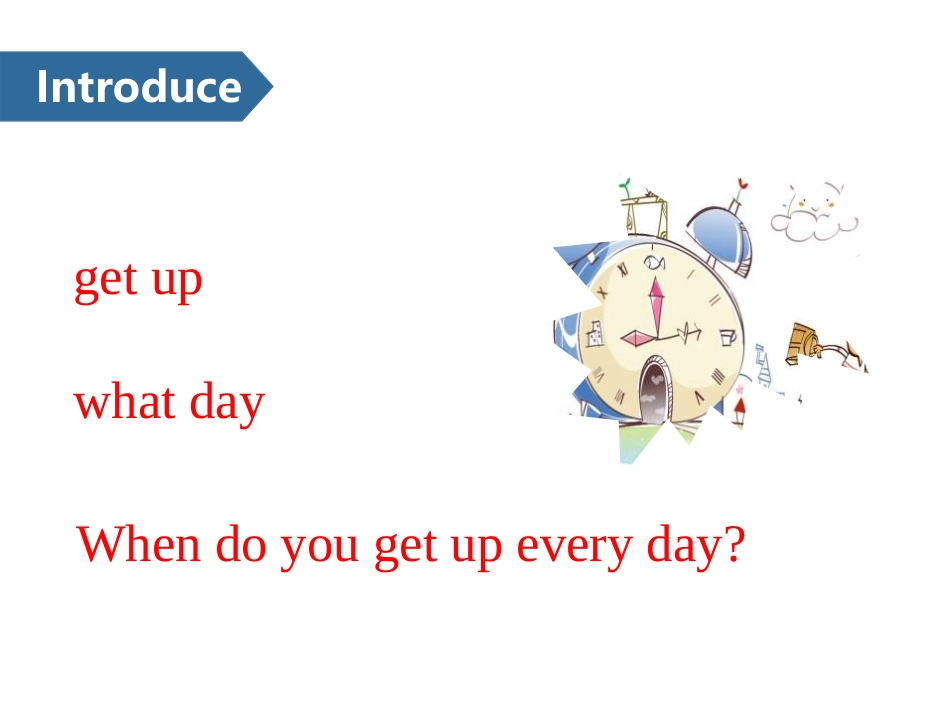 Introduce

get up

what day

When do you get up every day?